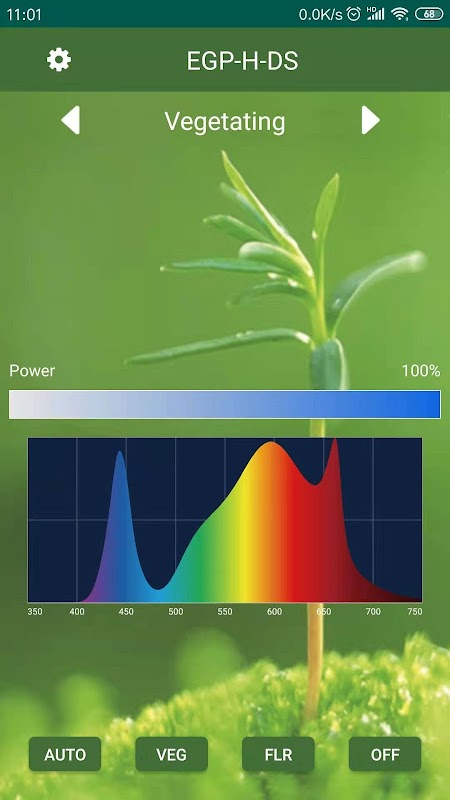 11:01 0.0K/s HD 68

EGP-H-DS

Vegetating

Power 100%

350 400 450 500 550 600 650 700 750

AUTO VEG FLR OFF